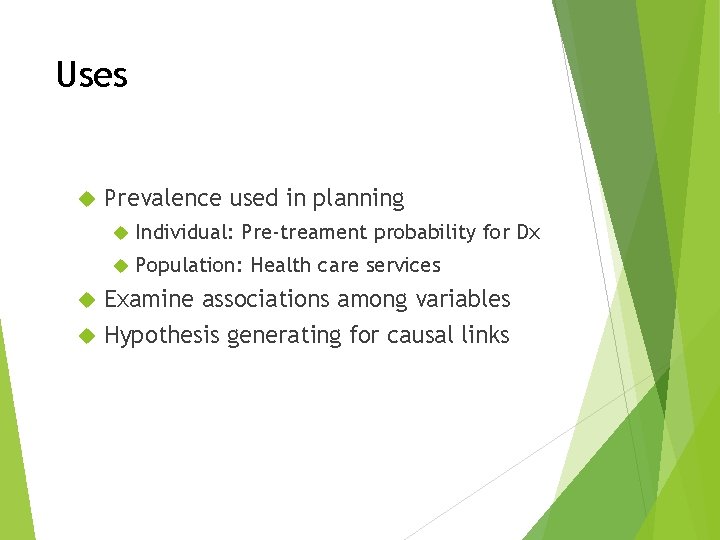 Uses

Prevalence used in planning

Individual: Pre-treament probability for Dx

Population: Health care services

Examine associations among variables

Hypothesis generating for causal links